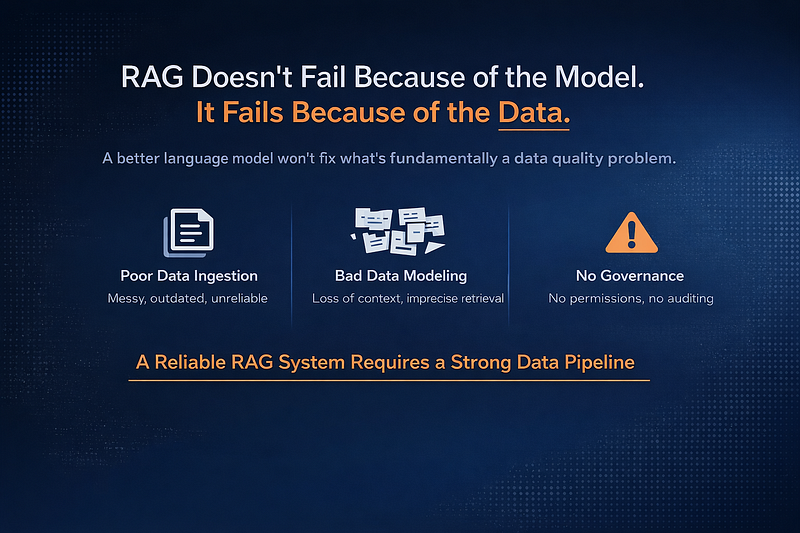 RAG Doesn't Fail Because of the Model.
It Fails Because of the Data.

A better language model won't fix what's fundamentally a data quality problem.

Poor Data Ingestion
Messy, outdated, unreliable

Bad Data Modeling
Loss of context, imprecise retrieval

No Governance
No permissions, no auditing

A Reliable RAG System Requires a Strong Data Pipeline